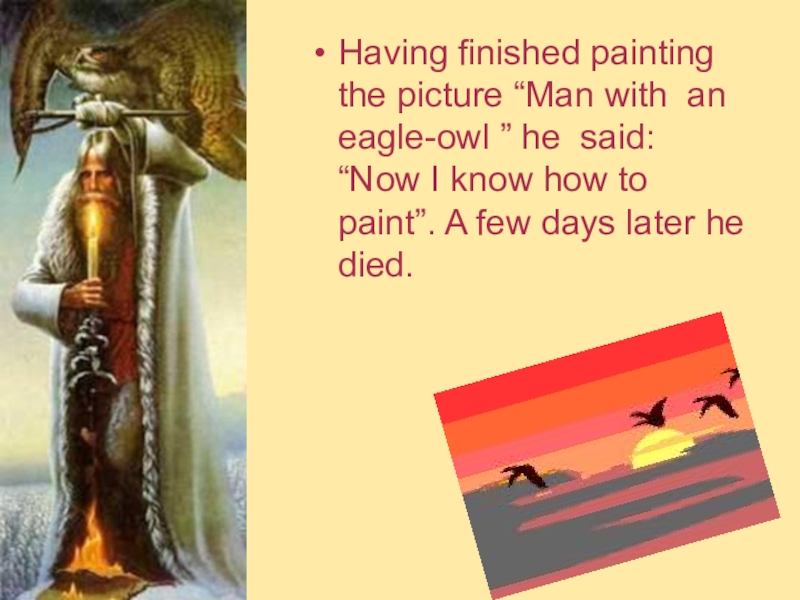 • Having finished painting the picture “Man with an eagle-owl ” he said: “Now I know how to paint”. A few days later he died.